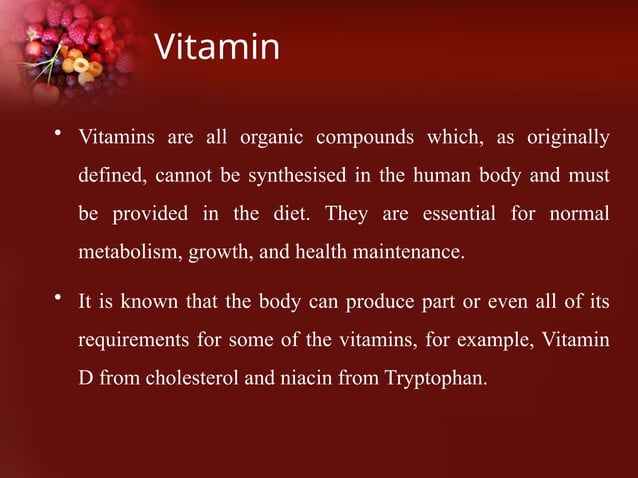 Vitamin

• Vitamins are all organic compounds which, as originally defined, cannot be synthesised in the human body and must be provided in the diet. They are essential for normal metabolism, growth, and health maintenance.

• It is known that the body can produce part or even all of its requirements for some of the vitamins, for example, Vitamin D from cholesterol and niacin from Tryptophan.